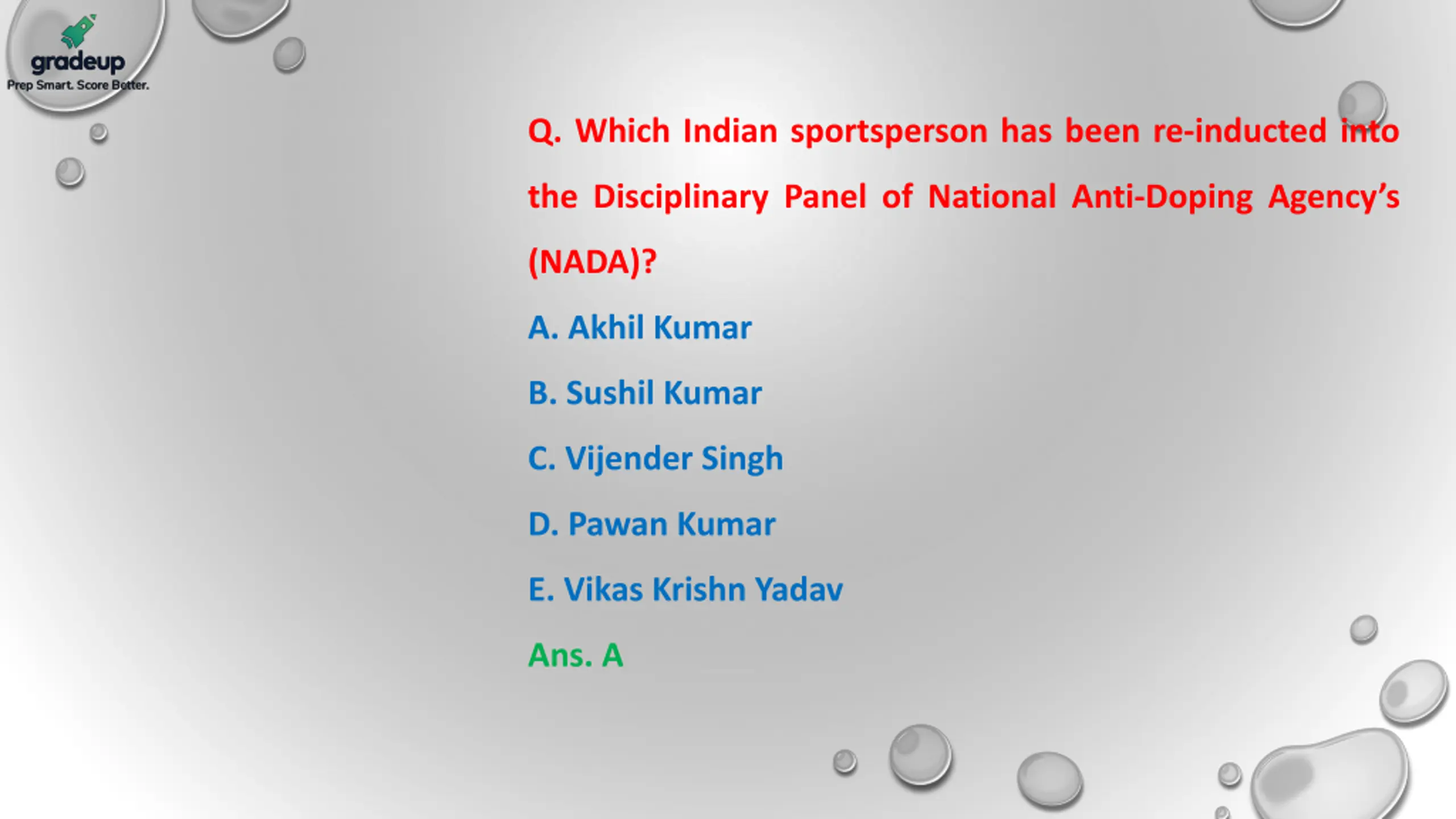 gradeup
Prep Smart. Score Better.

Q. Which Indian sportsperson has been re-inducted into the Disciplinary Panel of National Anti-Doping Agency's (NADA)?

A. Akhil Kumar

B. Sushil Kumar

C. Vijender Singh

D. Pawan Kumar

E. Vikas Krishn Yadav

Ans. A